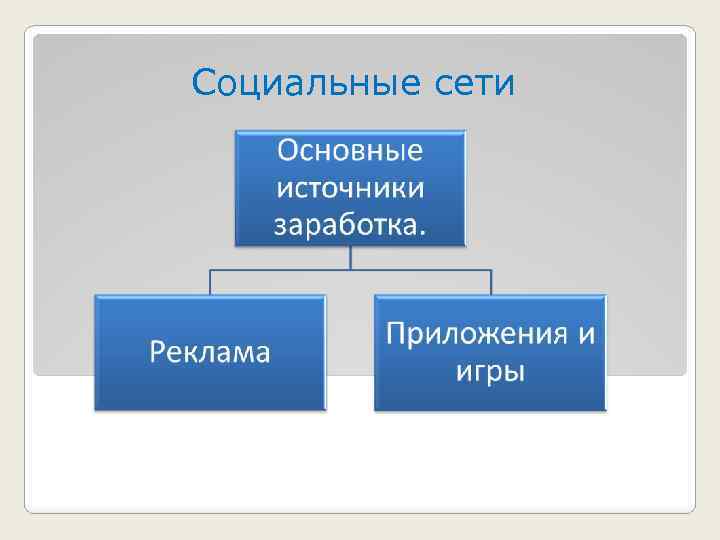 Социальные сети

Основные источники заработка.

Реклама

Приложения и игры